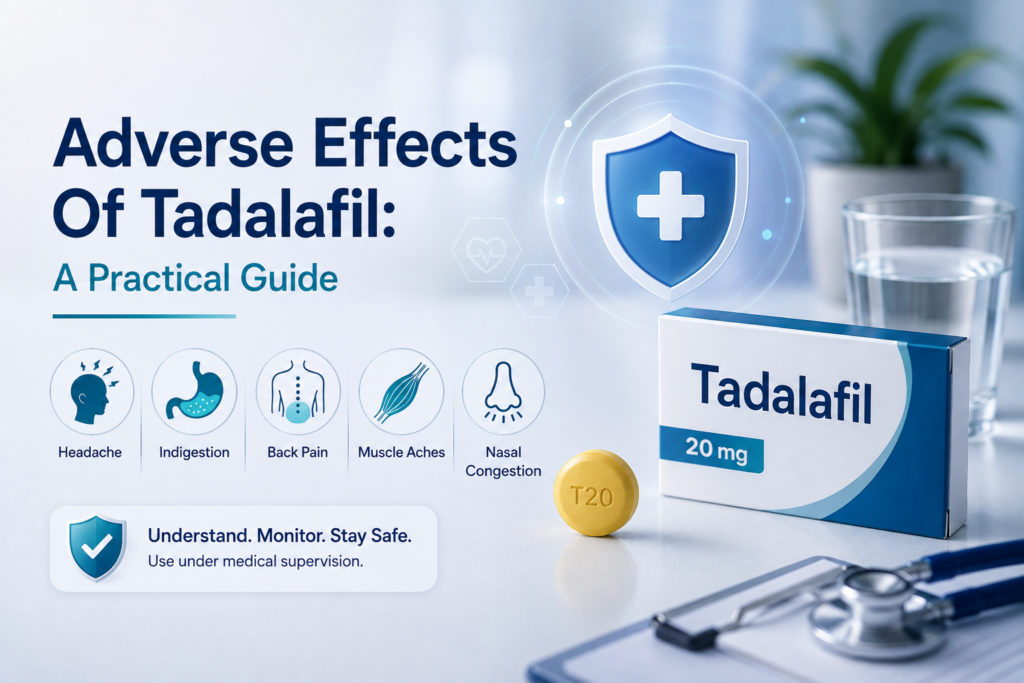 Adverse Effects Of Tadalafil:

A Practical Guide

Headache

Indigestion

Back Pain

Muscle Aches

Nasal Congestion

Understand. Monitor. Stay Safe.

Use under medical supervision.

Tadalafil

20 mg

T20